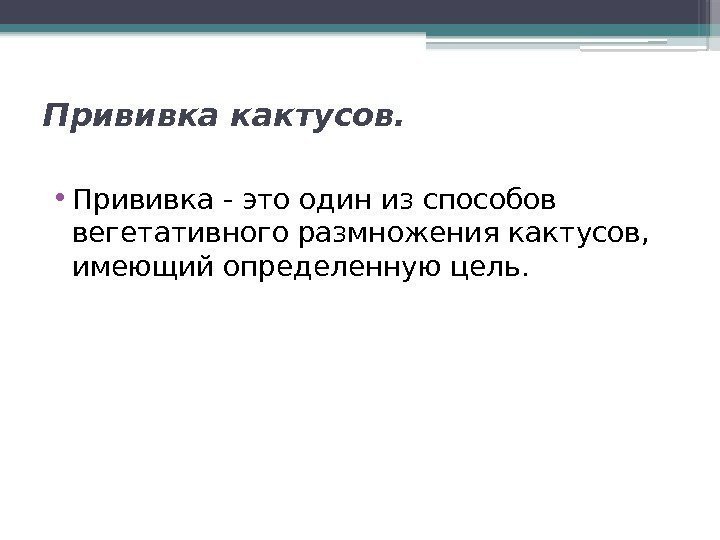 Прививка кактусов.

• Прививка - это один из способов вегетативного размножения кактусов, имеющий определенную цель.